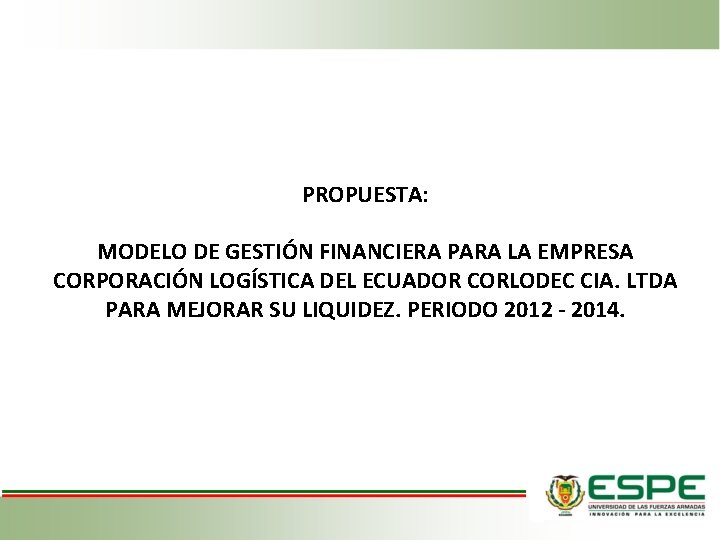 PROPUESTA:

MODELO DE GESTIÓN FINANCIERA PARA LA EMPRESA CORPORACIÓN LOGÍSTICA DEL ECUADOR CORLODEC CIA. LTDA PARA MEJORAR SU LIQUIDEZ. PERIODO 2012 - 2014.

ESPE
UNIVERSIDAD DE LAS FUERZAS ARMADAS
INNOVACIÓN PARA LA EXCELENCIA